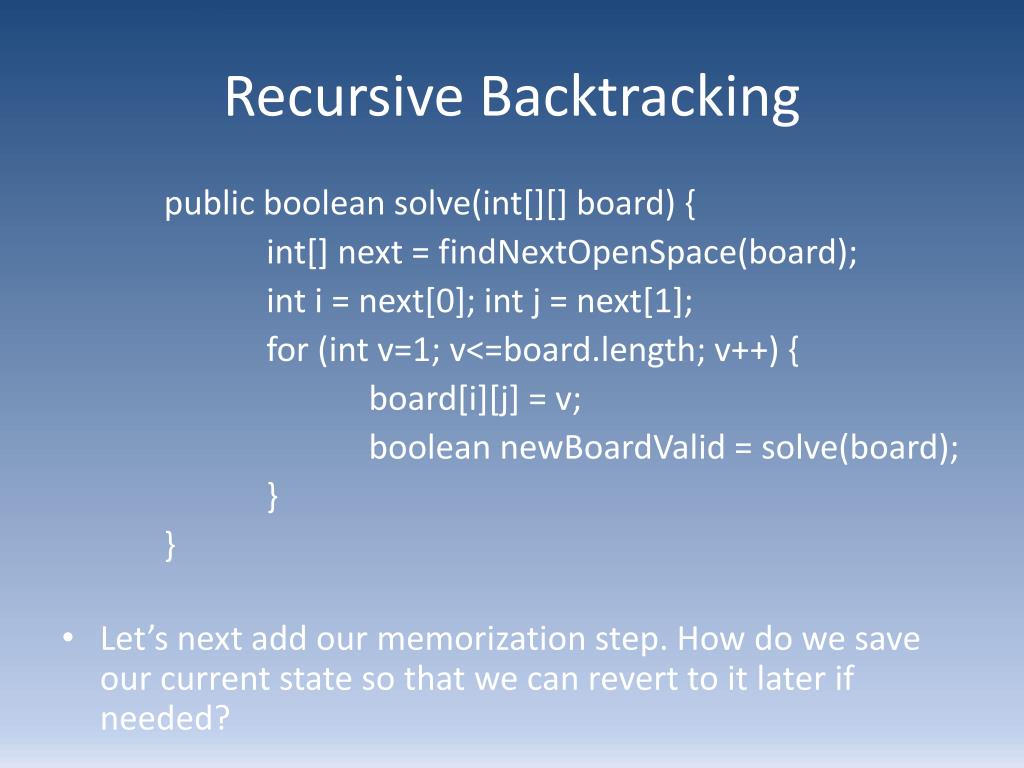 Recursive Backtracking

public boolean solve(int[][] board) {
int[] next = findNextOpenSpace(board);
int i = next[0]; int j = next[1];
for (int v=1; v<=board.length; v++) {
board[i][j] = v;
boolean newBoardValid = solve(board);
}
}

• Let’s next add our memorization step. How do we save our current state so that we can revert to it later if needed?